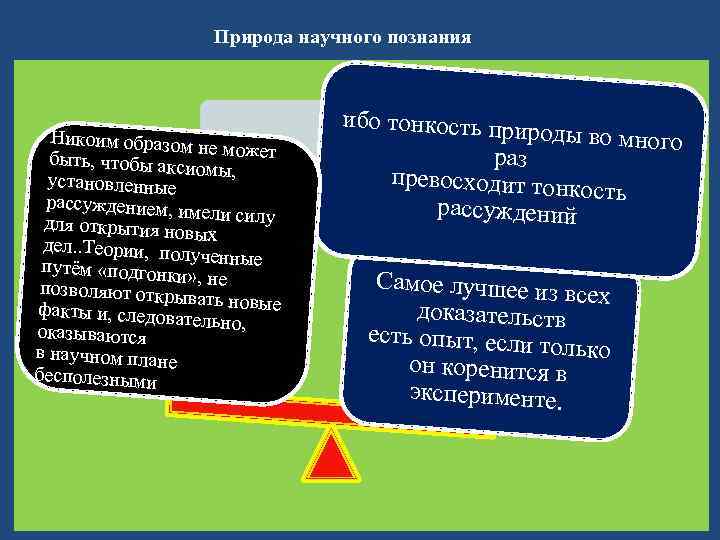 Природа научного познания

Никоим образом не может быть, чтобы аксиомы, установленные рассуждением, имели силу для открытия новых дел..Теории, полученные путём «подгонки», не позволяют открывать новые факты и, следовательно, оказываются в научном плане бесполезными

ибо тонкость природы во много раз превосходит тонкость рассуждений

Самое лучшее из всех доказательств есть опыт, если только он коренится в эксперименте.